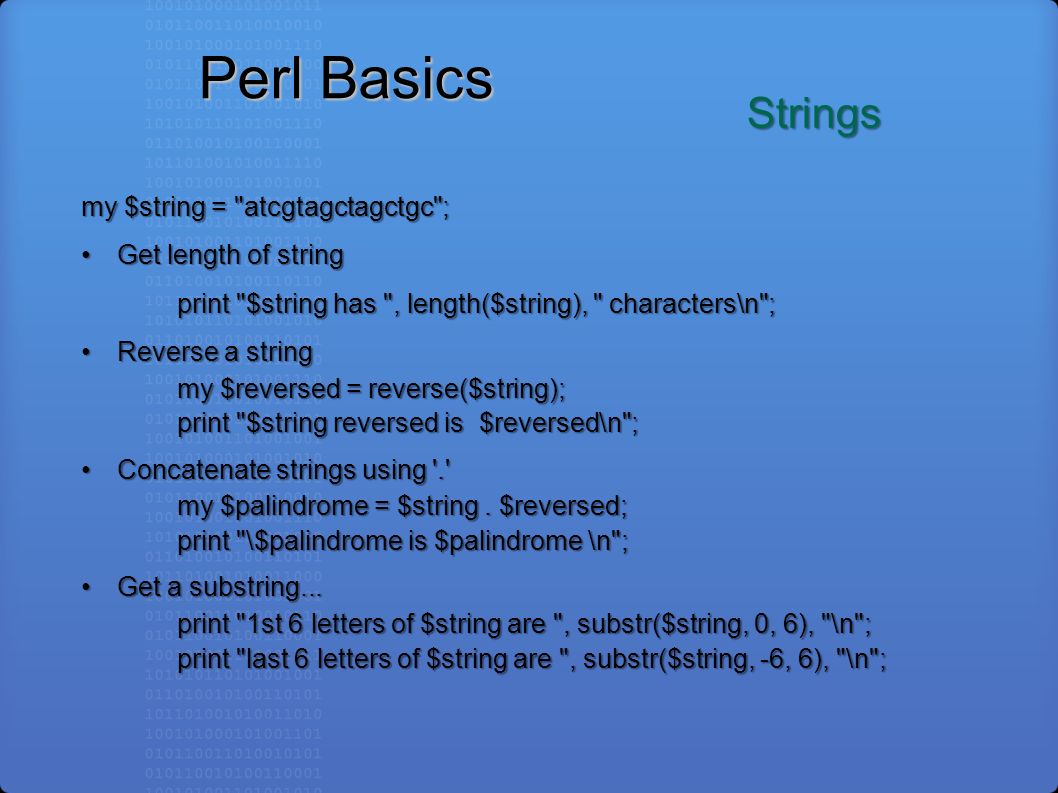 Perl Basics

Strings

my $string = "atcgtagctagctgc";

• Get length of string

print "$string has ", length($string), " characters\n";

• Reverse a string

my $reversed = reverse($string);
print "$string reversed is $reversed\n";

• Concatenate strings using '.'

my $palindrome = $string . $reversed;
print "\$palindrome is $palindrome \n";

• Get a substring...

print "1st 6 letters of $string are ", substr($string, 0, 6), "\n";
print "last 6 letters of $string are ", substr($string, -6, 6), "\n";